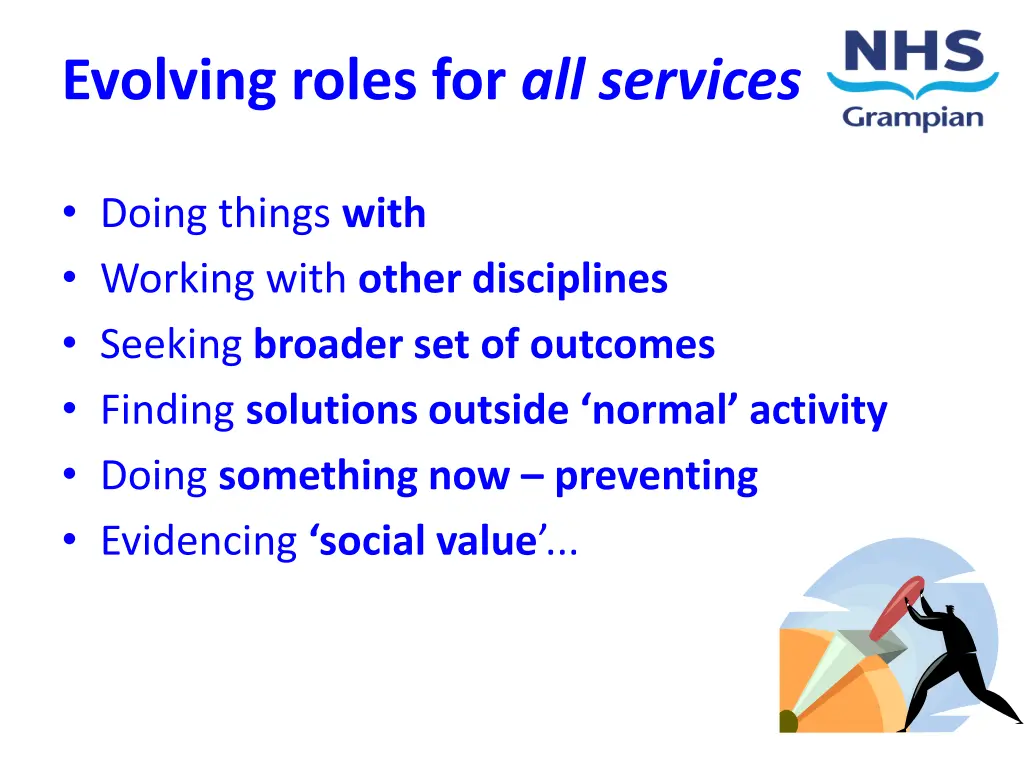 Evolving roles for all services

NHS
Grampian

• Doing things with
• Working with other disciplines
• Seeking broader set of outcomes
• Finding solutions outside ‘normal’ activity
• Doing something now – preventing
• Evidencing ‘social value’...